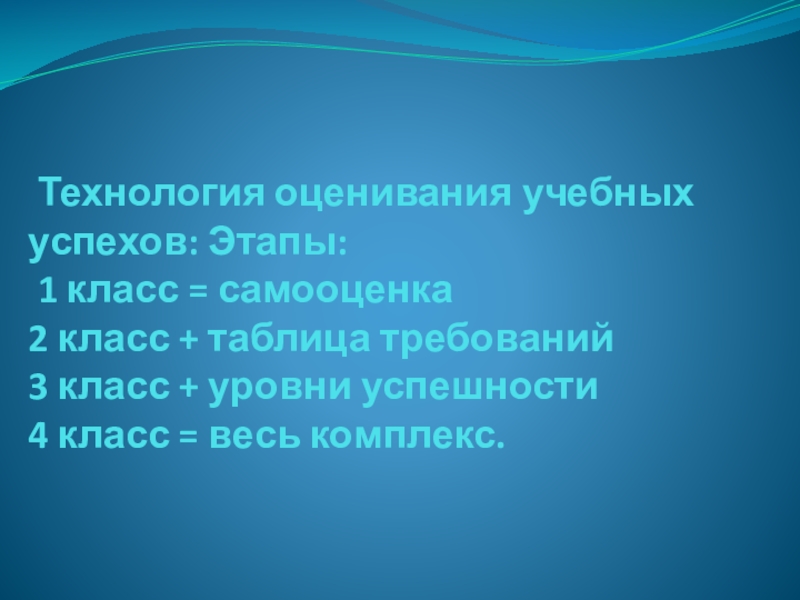 Технология оценивания учебных успехов: Этапы:
1 класс = самооценка
2 класс + таблица требований
3 класс + уровни успешности
4 класс = весь комплекс.